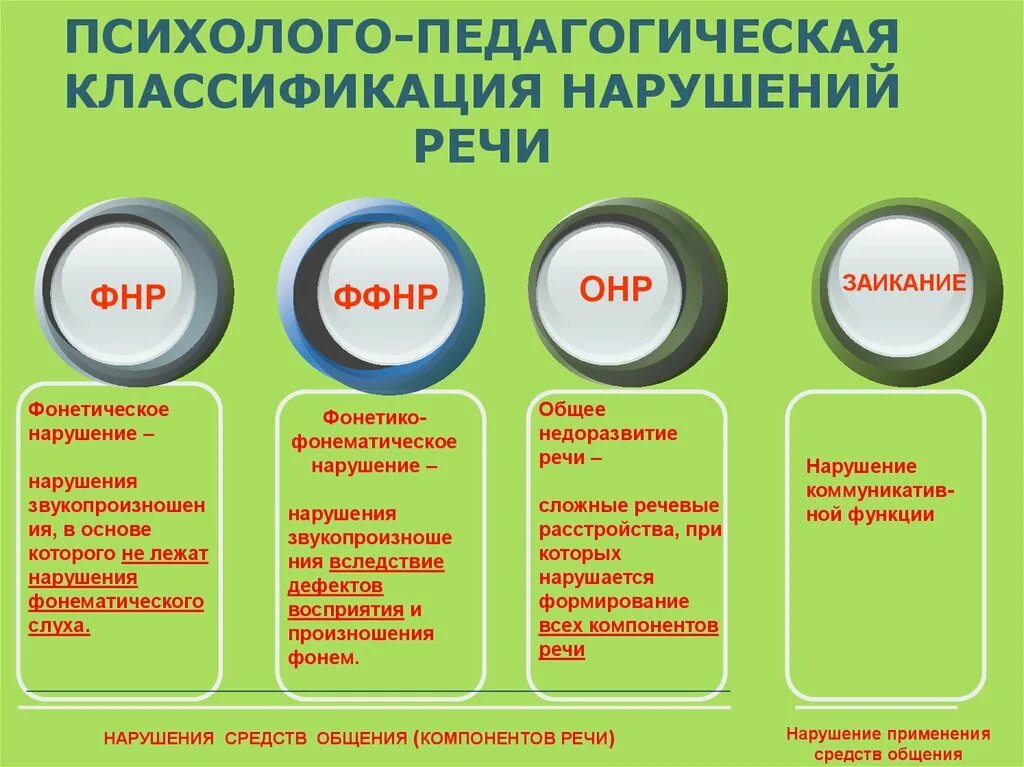 ПСИХОЛОГО-ПЕДАГОГИЧЕСКАЯ КЛАССИФИКАЦИЯ НАРУШЕНИЙ РЕЧИ

ФНР

ФФНР

ОНР

ЗАИКАНИЕ

Фонетическое нарушение –

нарушения звукопроизношения, в основе которого не лежат нарушения фонематического слуха.

Фонетико-фонематическое нарушение –

нарушения звукопроизношения вследствие дефектов восприятия и произношения фонем.

Общее недоразвитие речи –

сложные речевые расстройства, при которых нарушается формирование всех компонентов речи

Нарушение коммуникативной функции

НАРУШЕНИЯ СРЕДСТВ ОБЩЕНИЯ (КОМПОНЕНТОВ РЕЧИ)

Нарушение применения средств общения